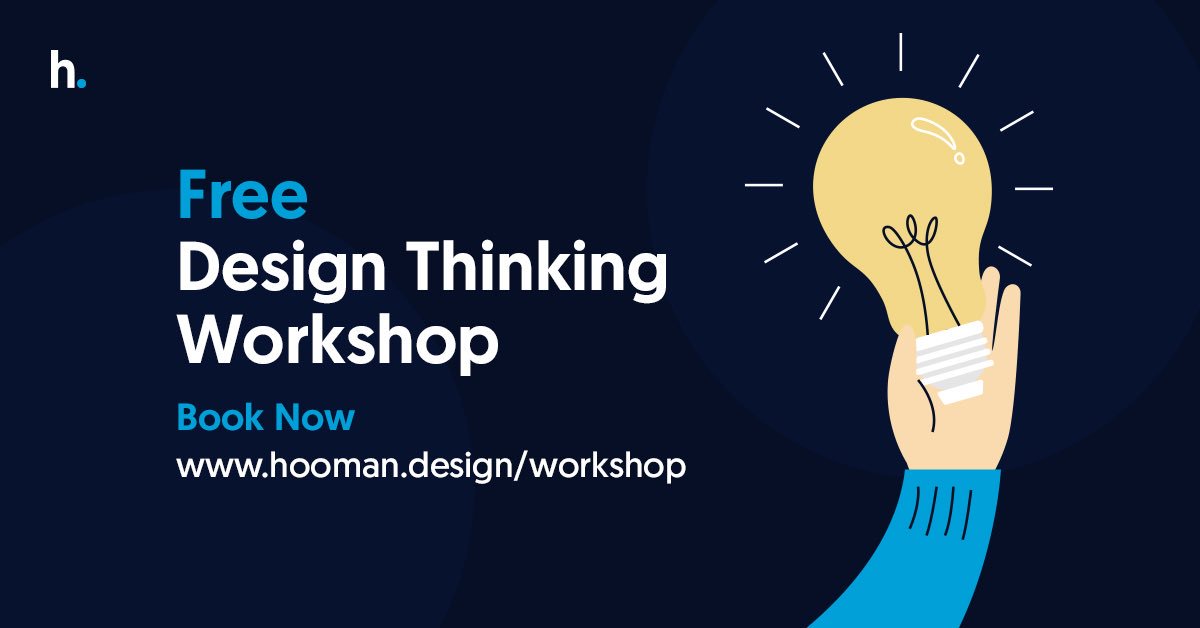 h.

Free
Design Thinking Workshop

Book Now
www.hooman.design/workshop